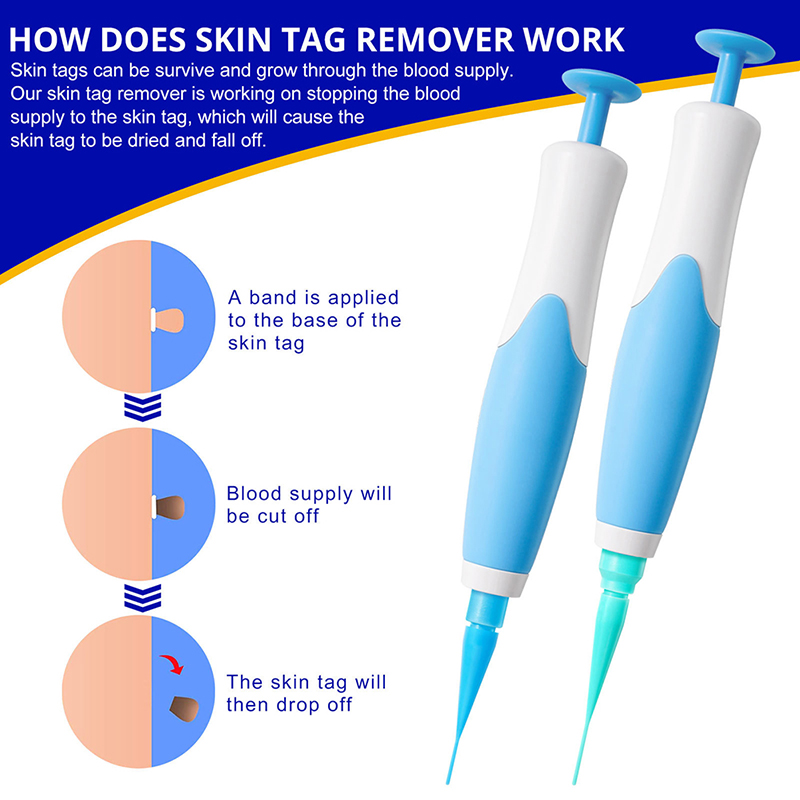 HOW DOES SKIN TAG REMOVER WORK

Skin tags can be survive and grow through the blood supply. Our skin tag remover is working on stopping the blood supply to the skin tag, which will cause the skin tag to be dried and fall off.

A band is applied to the base of the skin tag

Blood supply will be cut off

The skin tag will then drop off